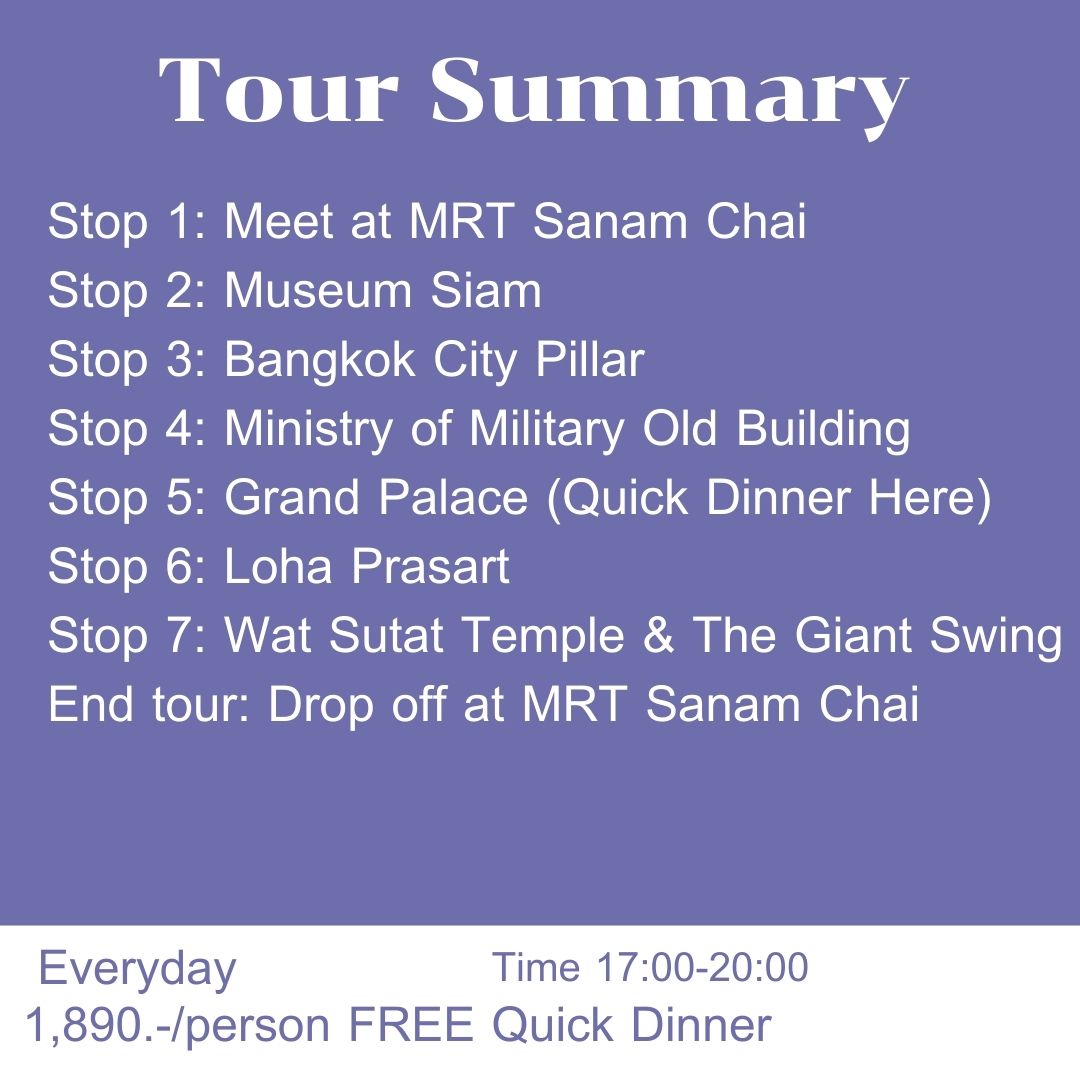 Tour Summary

Stop 1: Meet at MRT Sanam Chai
Stop 2: Museum Siam
Stop 3: Bangkok City Pillar
Stop 4: Ministry of Military Old Building
Stop 5: Grand Palace (Quick Dinner Here)
Stop 6: Loha Prasart
Stop 7: Wat Sutat Temple & The Giant Swing
End tour: Drop off at MRT Sanam Chai

Everyday
Time 17:00-20:00
1,890.-/person FREE Quick Dinner